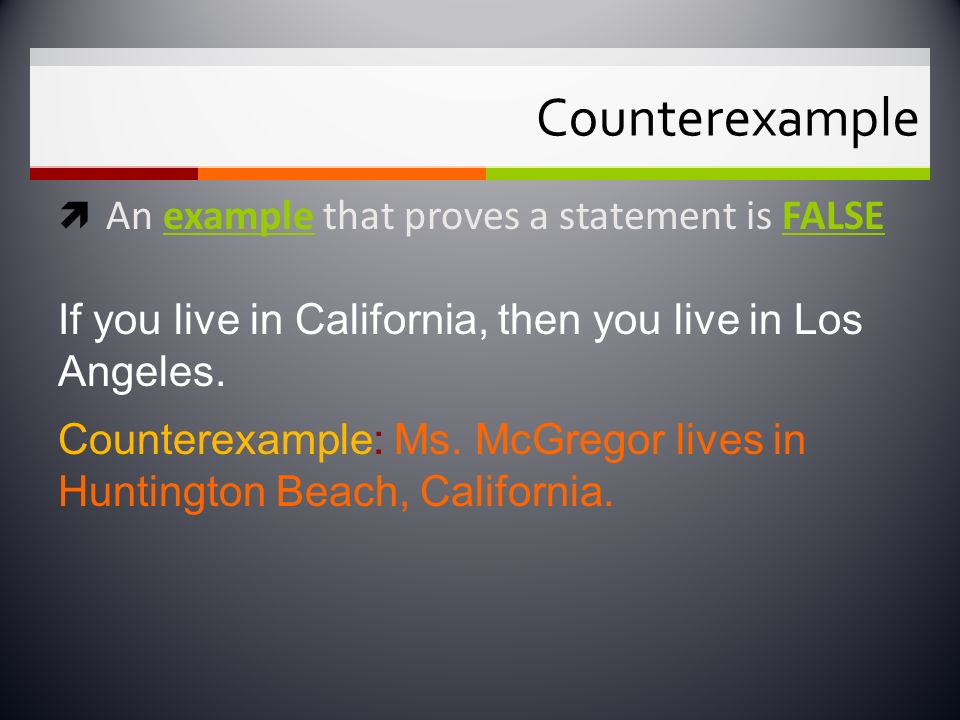 Counterexample

An example that proves a statement is FALSE

If you live in California, then you live in Los Angeles.

Counterexample: Ms. McGregor lives in Huntington Beach, California.